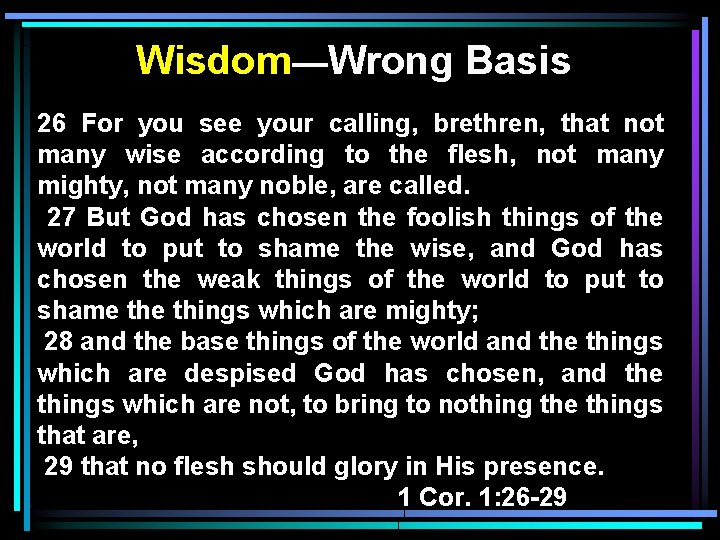 Wisdom—Wrong Basis

26 For you see your calling, brethren, that not many wise according to the flesh, not many mighty, not many noble, are called.

27 But God has chosen the foolish things of the world to put to shame the wise, and God has chosen the weak things of the world to put to shame the things which are mighty;

28 and the base things of the world and the things which are despised God has chosen, and the things which are not, to bring to nothing the things that are,

29 that no flesh should glory in His presence.

1 Cor. 1:26-29